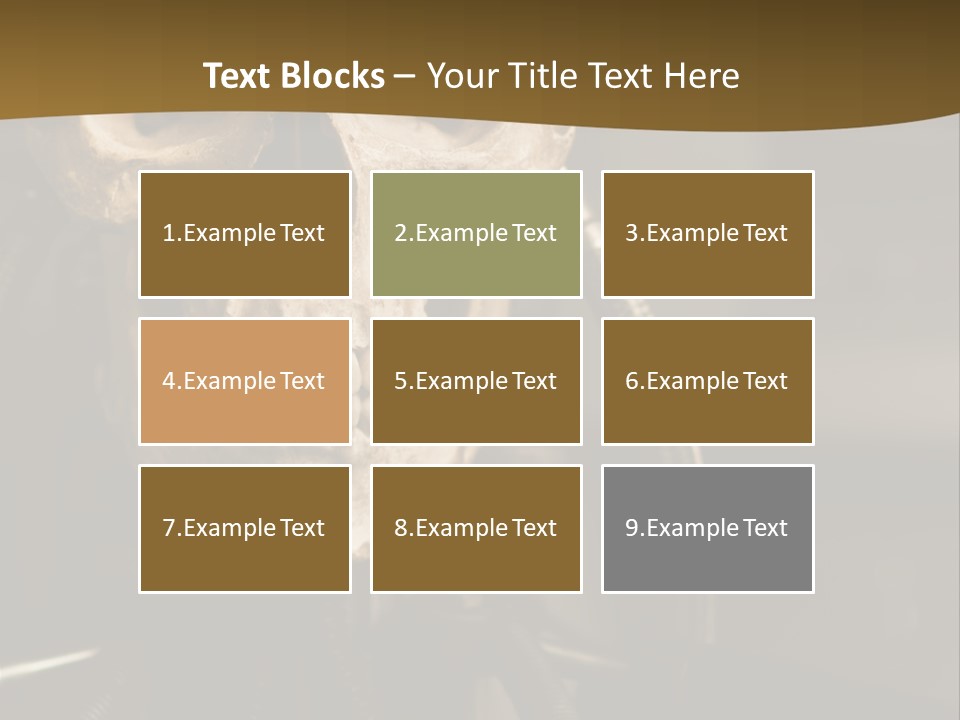 Text Blocks – Your Title Text Here

1.Example Text

2.Example Text

3.Example Text

4.Example Text

5.Example Text

6.Example Text

7.Example Text

8.Example Text

9.Example Text